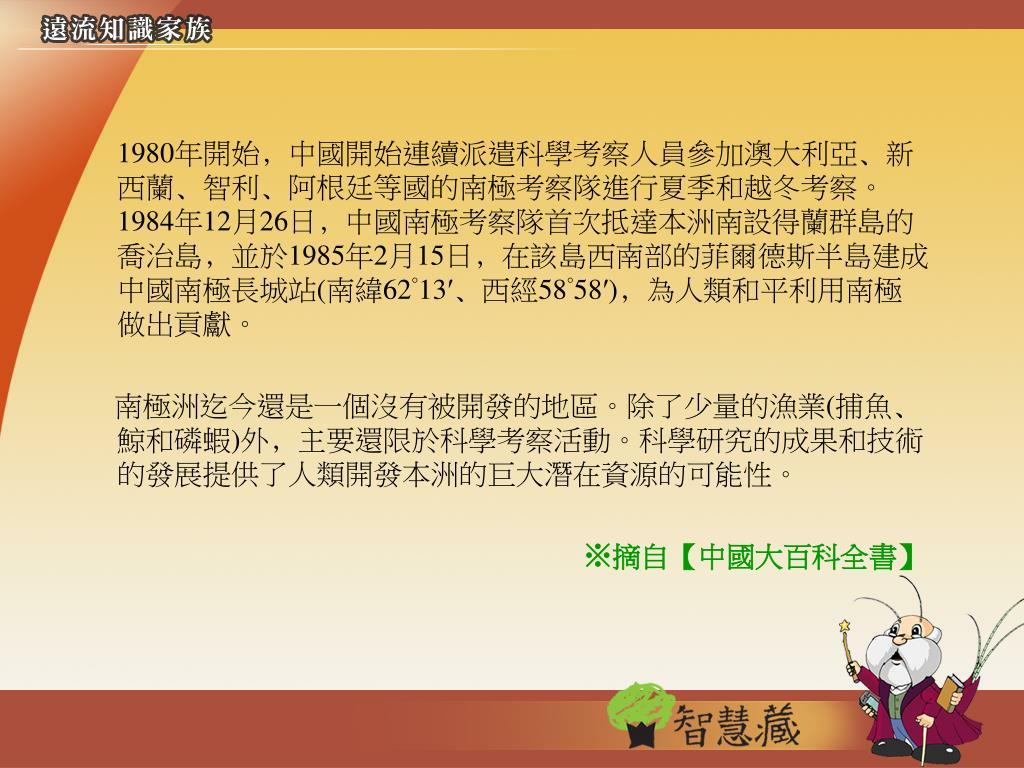 遠流知識家族

1980年開始，中國開始連續派遣科學考察人員參加澳大利亞、新西蘭、智利、阿根廷等國的南極考察隊進行夏季和越冬考察。1984年12月26日，中國南極考察隊首次抵達本洲南設得蘭群島的喬治島，並於1985年2月15日，在該島西南部的菲爾德斯半島建成中國南極長城站(南緯62°13′、西經58°58′)，為人類和平利用南極做出貢獻。

南極洲迄今還是一個沒有被開發的地區。除了少量的漁業(捕魚、鯨和磷蝦)外，主要還限於科學考察活動。科學研究的成果和技術的發展提供了人類開發本洲的巨大潛在資源的可能性。

※摘自【中國大百科全書】

智慧藏